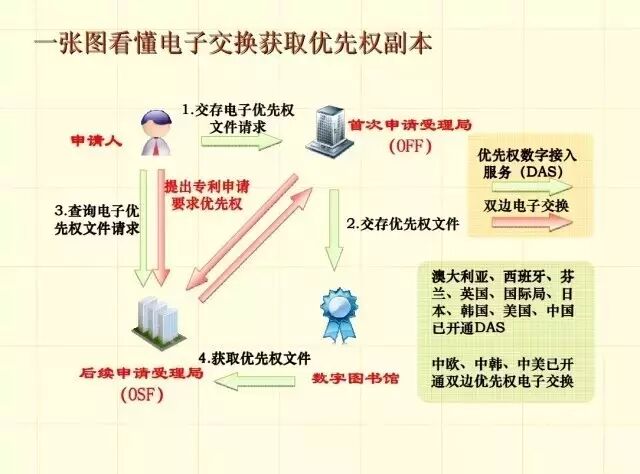 一张图看懂电子交换获取优先权副本

申请人

1.交存电子优先权文件请求

首次申请受理局
(OFF)

优先权数字接入服务（DAS）

双边电子交换

3.查询电子优先权文件请求

提出专利申请要求优先权

2.交存优先权文件

澳大利亚、西班牙、芬兰、英国、国际局、日本、韩国、美国、中国已开通DAS

中欧、中韩、中美已开通双边优先权电子交换

4.获取优先权文件

后续申请受理局
(OSF)

数字图书馆